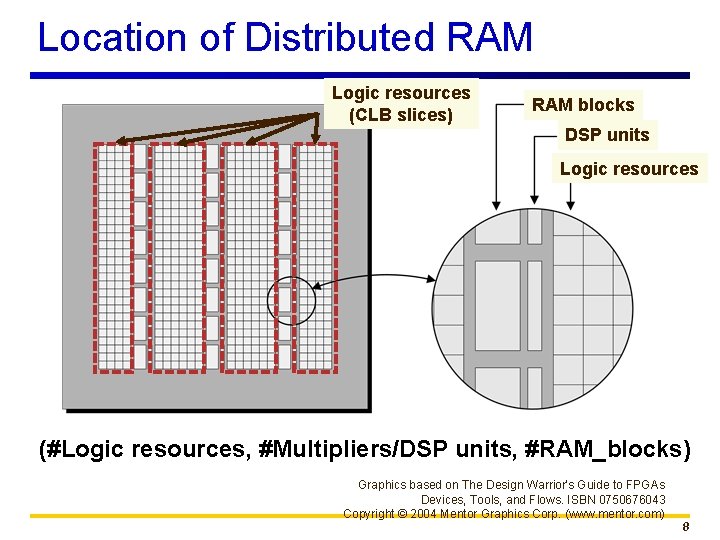 Location of Distributed RAM

Logic resources (CLB slices)

RAM blocks

DSP units

Logic resources

(#Logic resources, #Multipliers/DSP units, #RAM_blocks)

Graphics based on The Design Warrior's Guide to FPGAs Devices, Tools, and Flows. ISBN 0750676043 Copyright © 2004 Mentor Graphics Corp. (www.mentor.com)

8